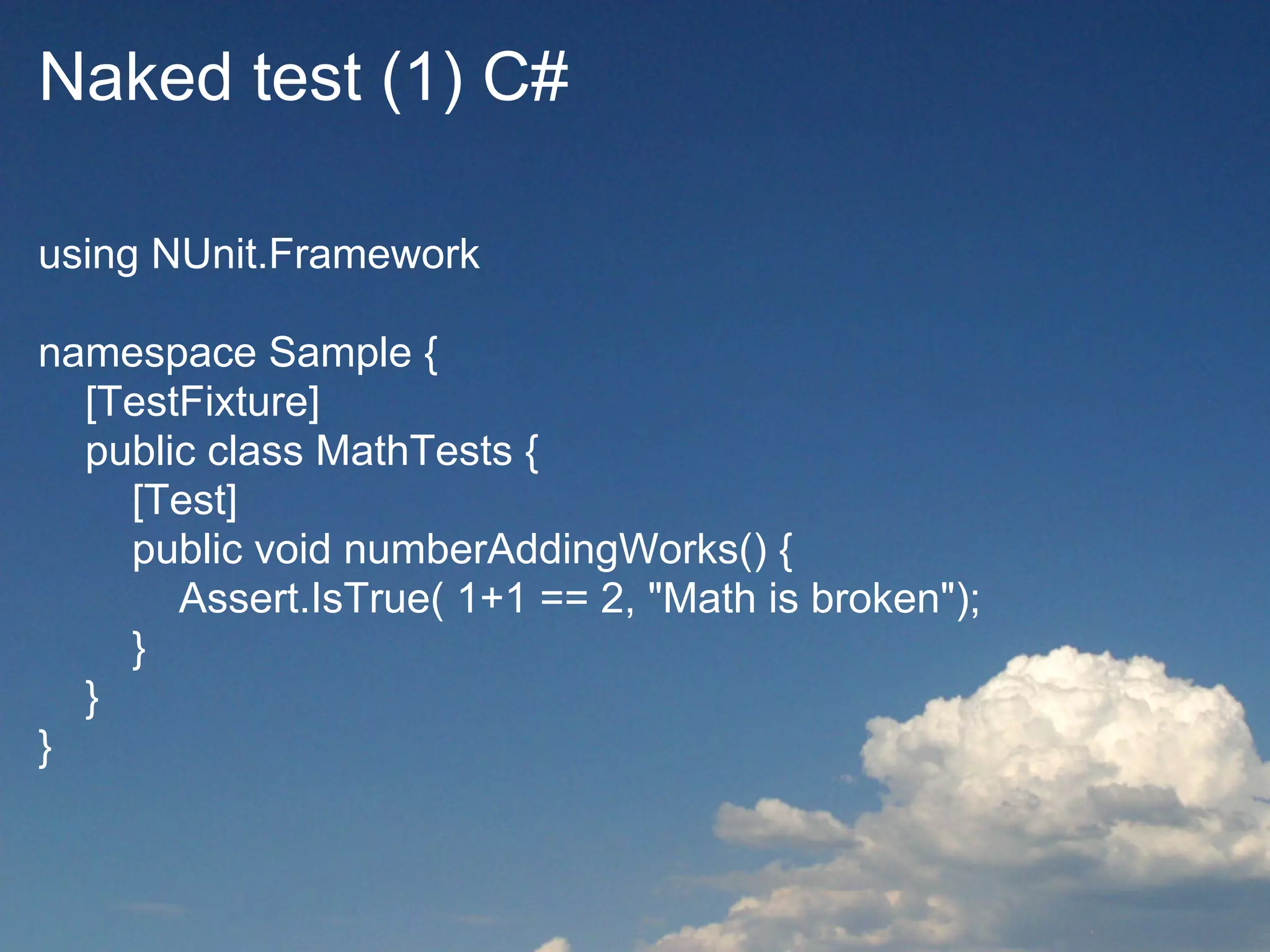 Naked test (1) C#

using NUnit.Framework

namespace Sample {
    [TestFixture]
    public class MathTests {
        [Test]
        public void numberAddingWorks() {
            Assert.IsTrue( 1+1 == 2, "Math is broken");
        }
    }
}